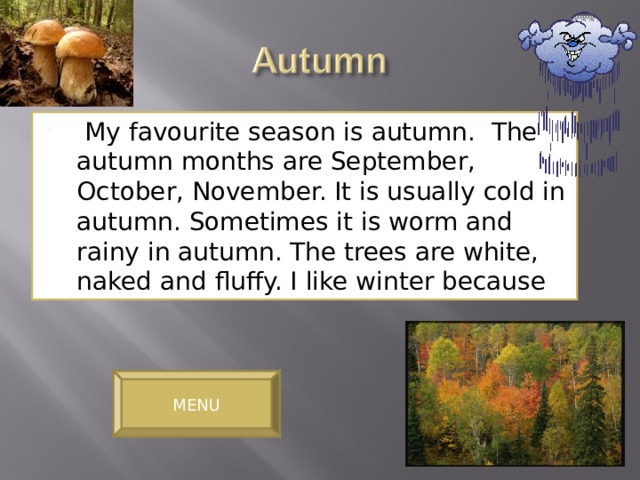 Autumn

My favourite season is autumn. The autumn months are September, October, November. It is usually cold in autumn. Sometimes it is worm and rainy in autumn. The trees are white, naked and fluffy. I like winter because

MENU